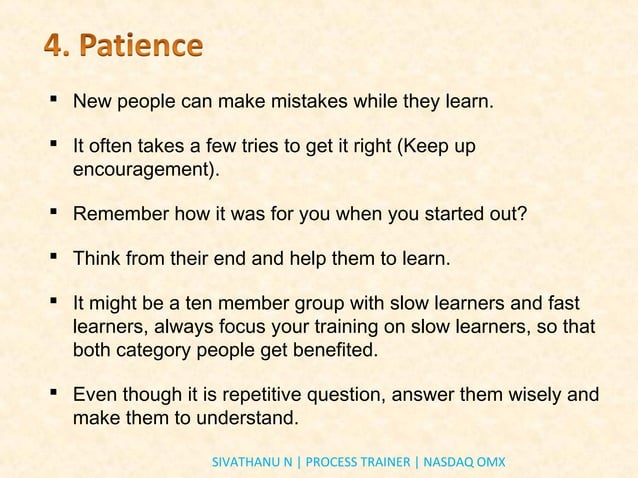 4. Patience

▪ New people can make mistakes while they learn.

▪ It often takes a few tries to get it right (Keep up encouragement).

▪ Remember how it was for you when you started out?

▪ Think from their end and help them to learn.

▪ It might be a ten member group with slow learners and fast learners, always focus your training on slow learners, so that both category people get benefited.

▪ Even though it is repetitive question, answer them wisely and make them to understand.

SIVATHANU N | PROCESS TRAINER | NASDAQ OMX